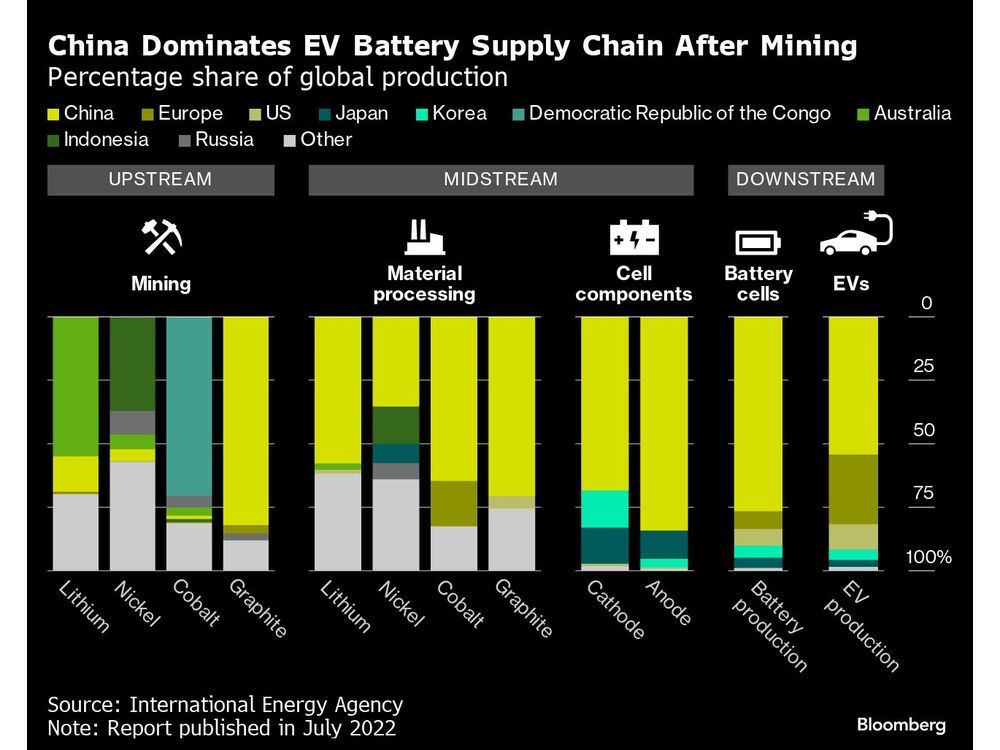 China Dominates EV Battery Supply Chain After Mining
Percentage share of global production

China Europe US Japan Korea Democratic Republic of the Congo Australia Indonesia Russia Other

UPSTREAM

MIDSTREAM

DOWNSTREAM

Mining

Material processing

Cell components

Battery cells

EVs

0
25
50
75
100%

Lithium Nickel Cobalt Graphite

Lithium Nickel Cobalt Graphite

Cathode Anode

Battery production

EV production

Source: International Energy Agency
Note: Report published in July 2022

Bloomberg